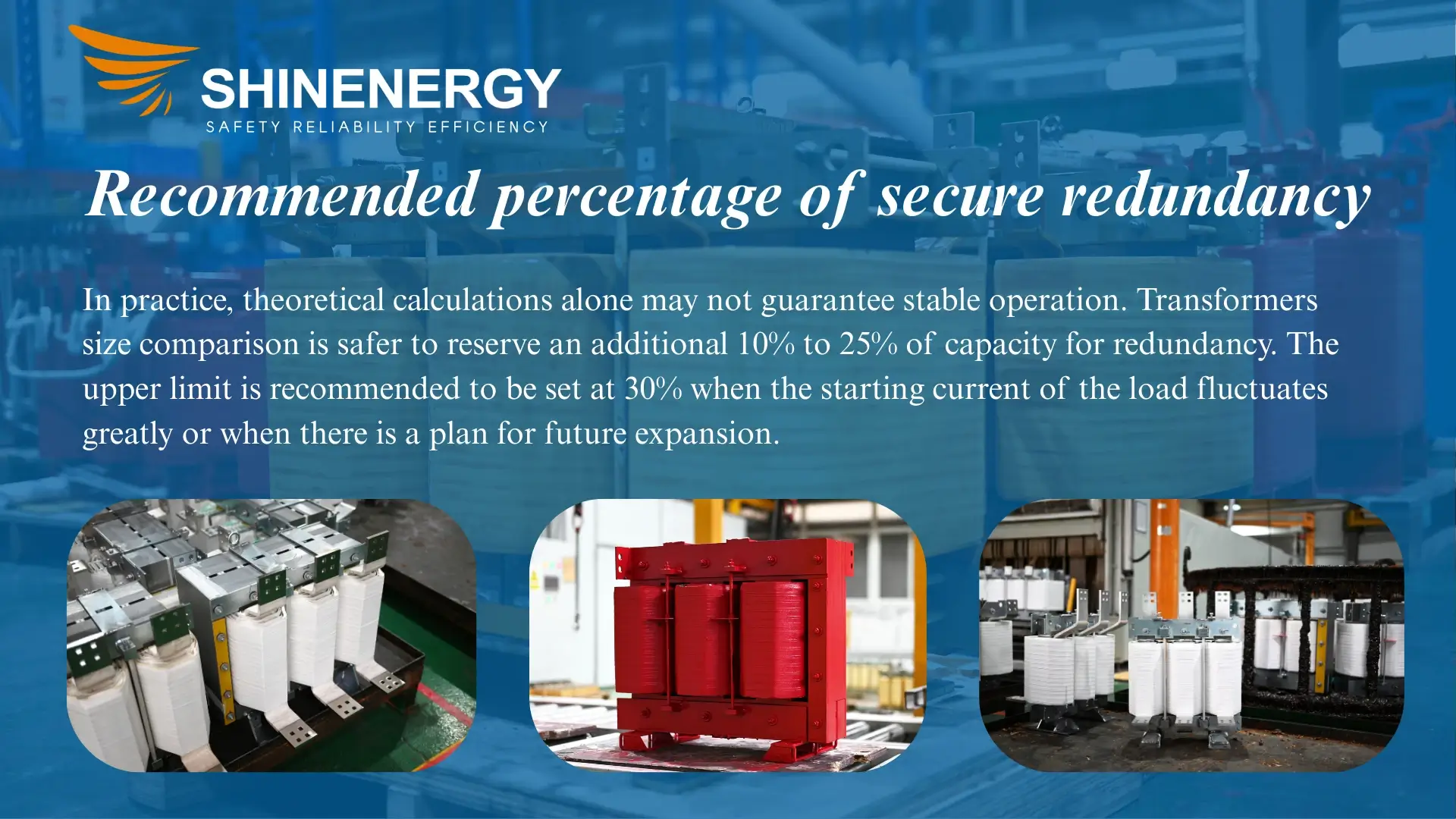 SHINENERGY
SAFETY RELIABILITY EFFICIENCY

Recommended percentage of secure redundancy

In practice, theoretical calculations alone may not guarantee stable operation. Transformers size comparison is safer to reserve an additional 10% to 25% of capacity for redundancy. The upper limit is recommended to be set at 30% when the starting current of the load fluctuates greatly or when there is a plan for future expansion.